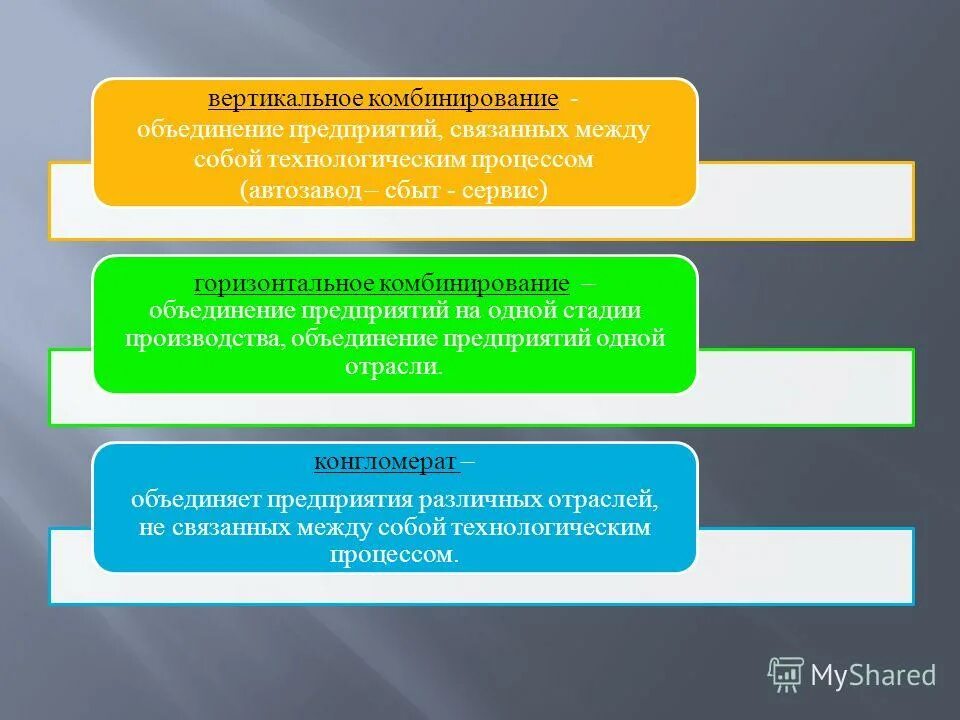 вертикальное комбинирование - объединение предприятий, связанных между собой технологическим процессом (автозавод – сбыт - сервис)

горизонтальное комбинирование – объединение предприятий на одной стадии производства, объединение предприятий одной отрасли.

конгломерат –

объединяет предприятия различных отраслей, не связанных между собой технологическим процессом.

MyShared